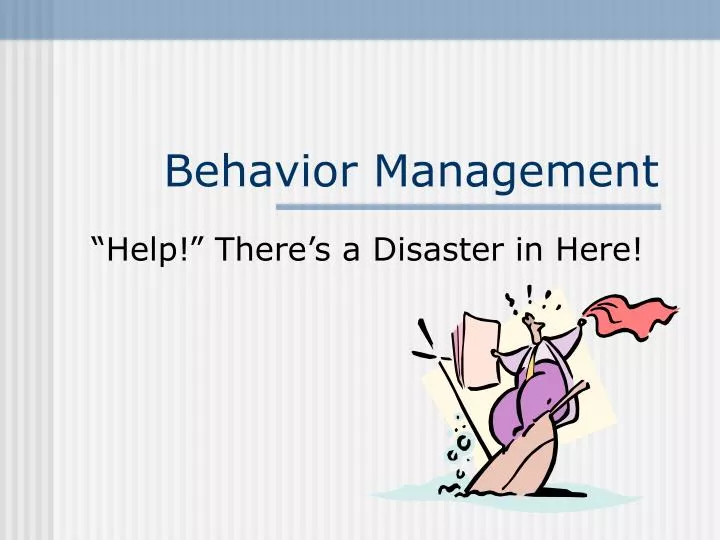 Behavior Management

“Help!” There’s a Disaster in Here!